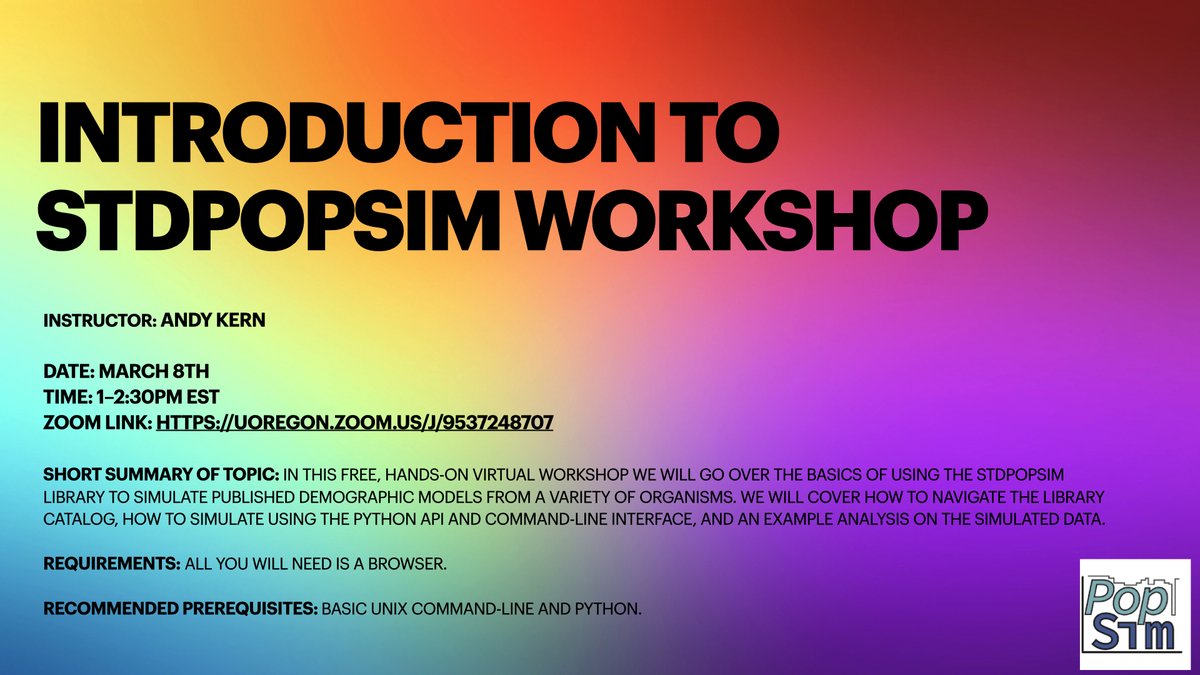 INTRODUCTION TO STDPOPSIM WORKSHOP

INSTRUCTOR: ANDY KERN

DATE: MARCH 8TH
TIME: 1–2:30PM EST
ZOOM LINK: HTTPS://UOREGON.ZOOM.US/J/9537248707

SHORT SUMMARY OF TOPIC: IN THIS FREE, HANDS-ON VIRTUAL WORKSHOP WE WILL GO OVER THE BASICS OF USING THE STDPOPSIM LIBRARY TO SIMULATE PUBLISHED DEMOGRAPHIC MODELS FROM A VARIETY OF ORGANISMS. WE WILL COVER HOW TO NAVIGATE THE LIBRARY CATALOG, HOW TO SIMULATE USING THE PYTHON API AND COMMAND-LINE INTERFACE, AND AN EXAMPLE ANALYSIS ON THE SIMULATED DATA.

REQUIREMENTS: ALL YOU WILL NEED IS A BROWSER.

RECOMMENDED PREREQUISITES: BASIC UNIX COMMAND-LINE AND PYTHON.

Pop
Sim